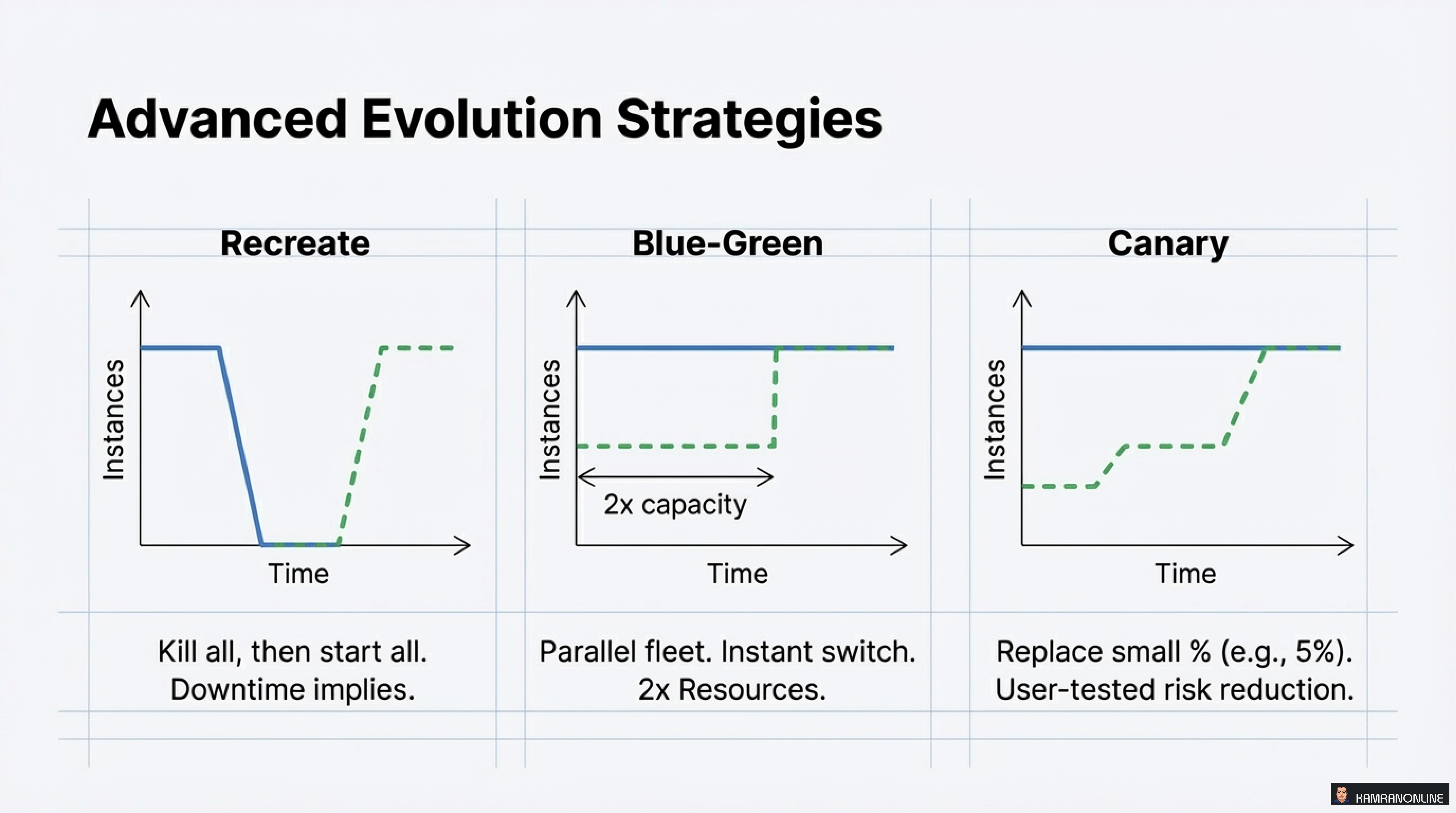 Advanced Evolution Strategies

Recreate

Instances

Time

Kill all, then start all. Downtime implies.

Blue-Green

Instances

2x capacity

Time

Parallel fleet. Instant switch. 2x Resources.

Canary

Instances

Time

Replace small % (e.g., 5%). User-tested risk reduction.

KAMRANONLINE